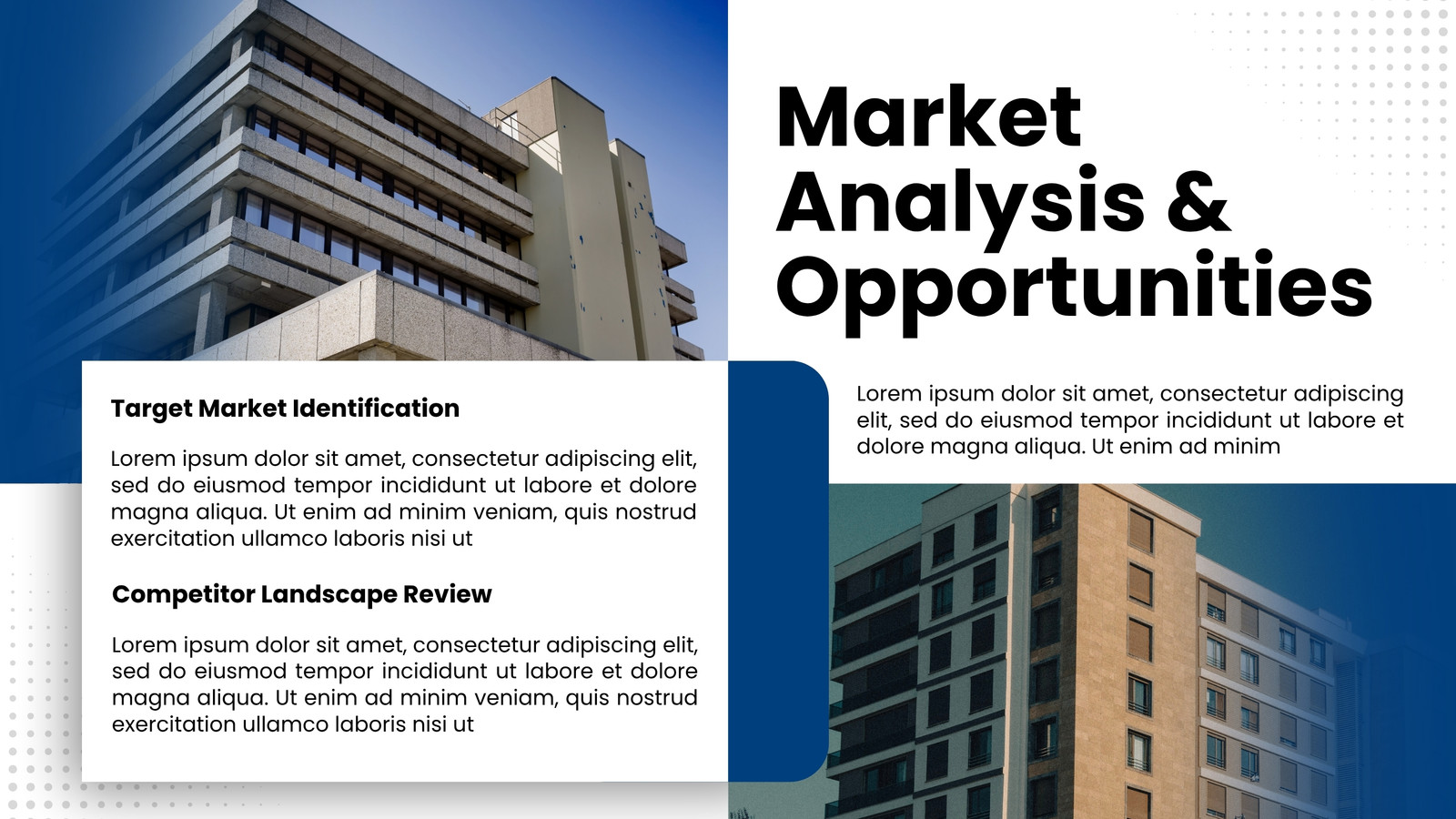 Market Analysis & Opportunities

Lorem ipsum dolor sit amet, consectetur adipiscing elit, sed do eiusmod tempor incididunt ut labore et dolore magna aliqua. Ut enim ad minim

Target Market Identification

Lorem ipsum dolor sit amet, consectetur adipiscing elit, sed do eiusmod tempor incididunt ut labore et dolore magna aliqua. Ut enim ad minim veniam, quis nostrud exercitation ullamco laboris nisi ut

Competitor Landscape Review

Lorem ipsum dolor sit amet, consectetur adipiscing elit, sed do eiusmod tempor incididunt ut labore et dolore magna aliqua. Ut enim ad minim veniam, quis nostrud exercitation ullamco laboris nisi ut